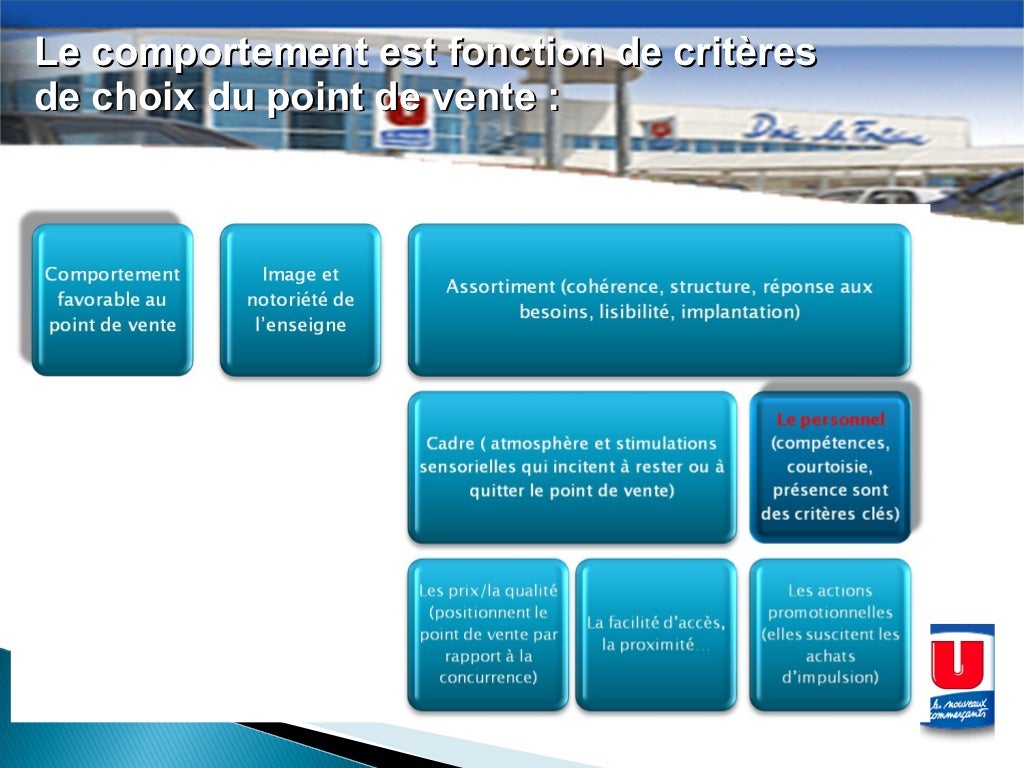 Le comportement est fonction de critères de choix du point de vente :

Comportement favorable au point de vente

Image et notoriété de l'enseigne

Assortiment (cohérence, structure, réponse aux besoins, lisibilité, implantation)

Cadre ( atmosphère et stimulations sensorielles qui incitent à rester ou à quitter le point de vente)

Le personnel (compétences, courtoisie, présence sont des critères clés)

Les prix/la qualité (positionnent le point de vente par rapport à la concurrence)

La facilité d'accès, la proximité…

Les actions promotionnelles (elles suscitent les achats d'impulsion)

U
les nouveaux commerçants